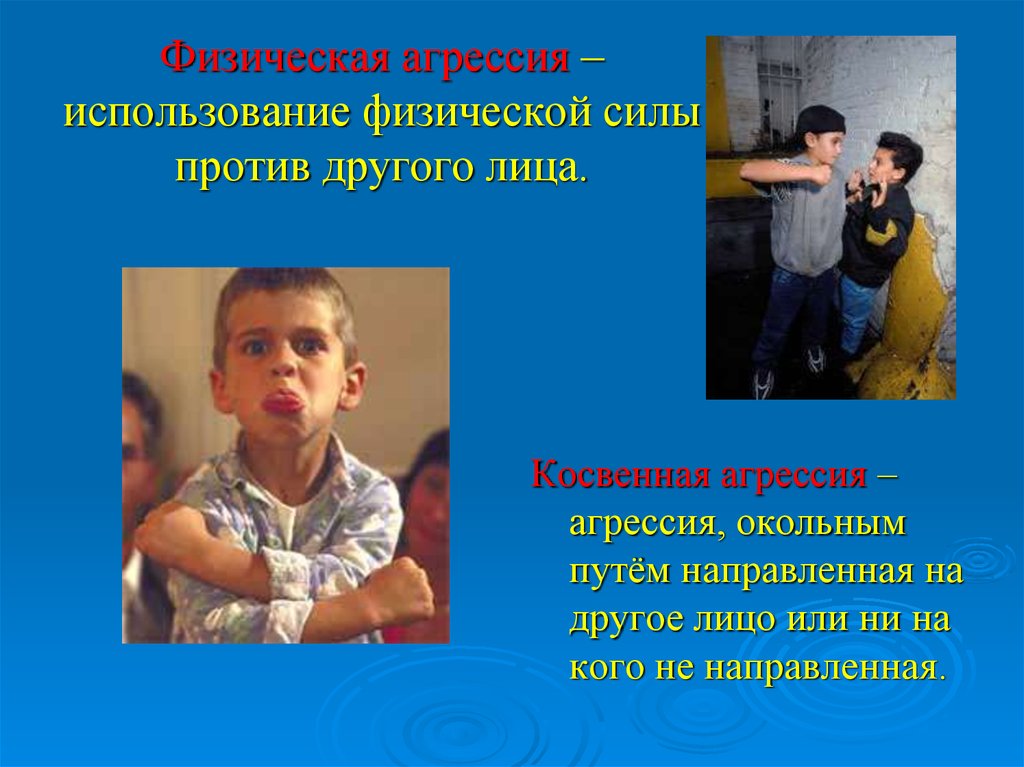 Физическая агрессия – использование физической силы против другого лица.

Косвенная агрессия – агрессия, окольным путём направленная на другое лицо или ни на кого не направленная.